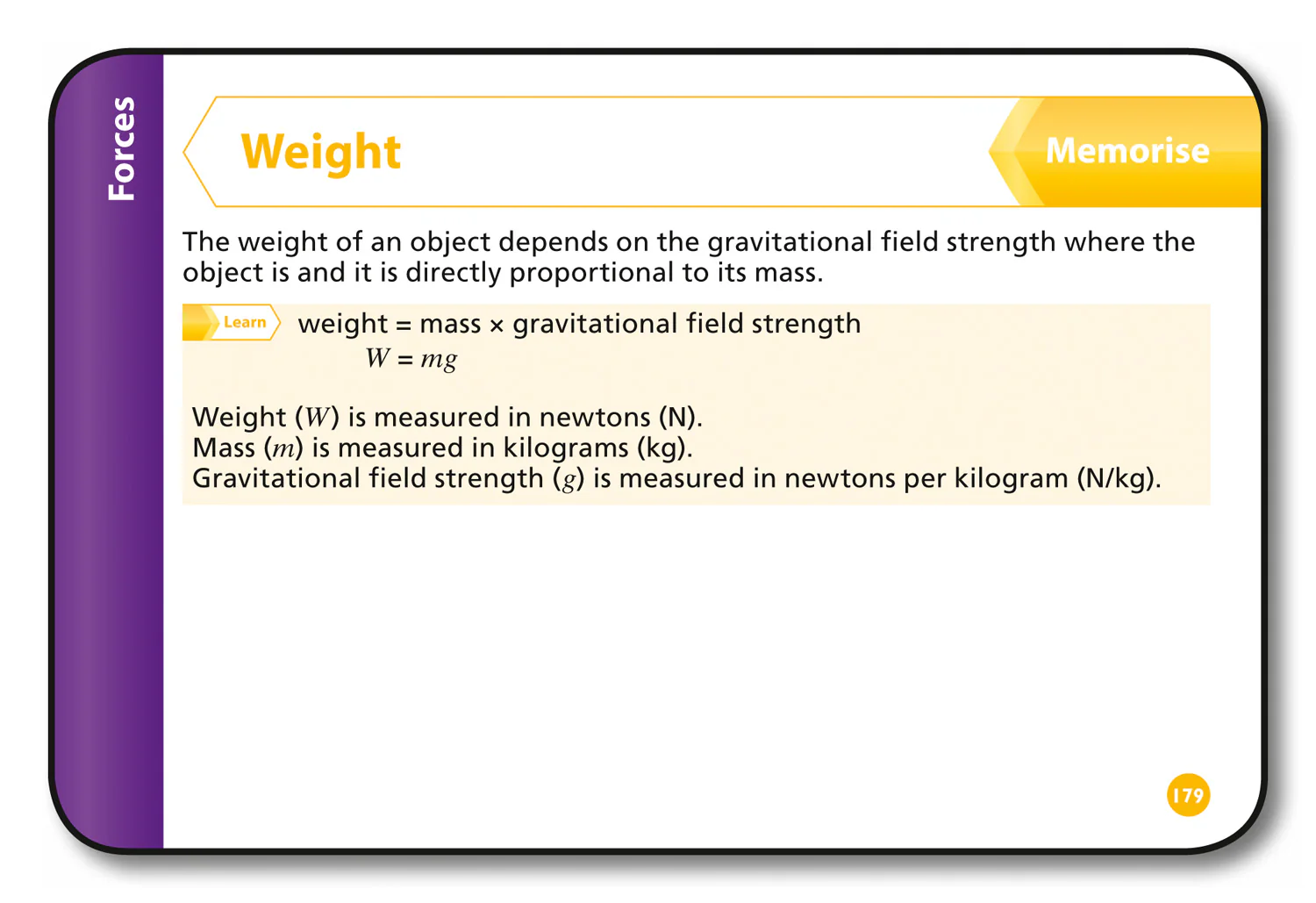 Forces

Weight

Memorise

The weight of an object depends on the gravitational field strength where the object is and it is directly proportional to its mass.

Learn weight = mass × gravitational field strength
$W = mg$

Weight ($W$) is measured in newtons (N).
Mass ($m$) is measured in kilograms (kg).
Gravitational field strength ($g$) is measured in newtons per kilogram (N/kg).

179